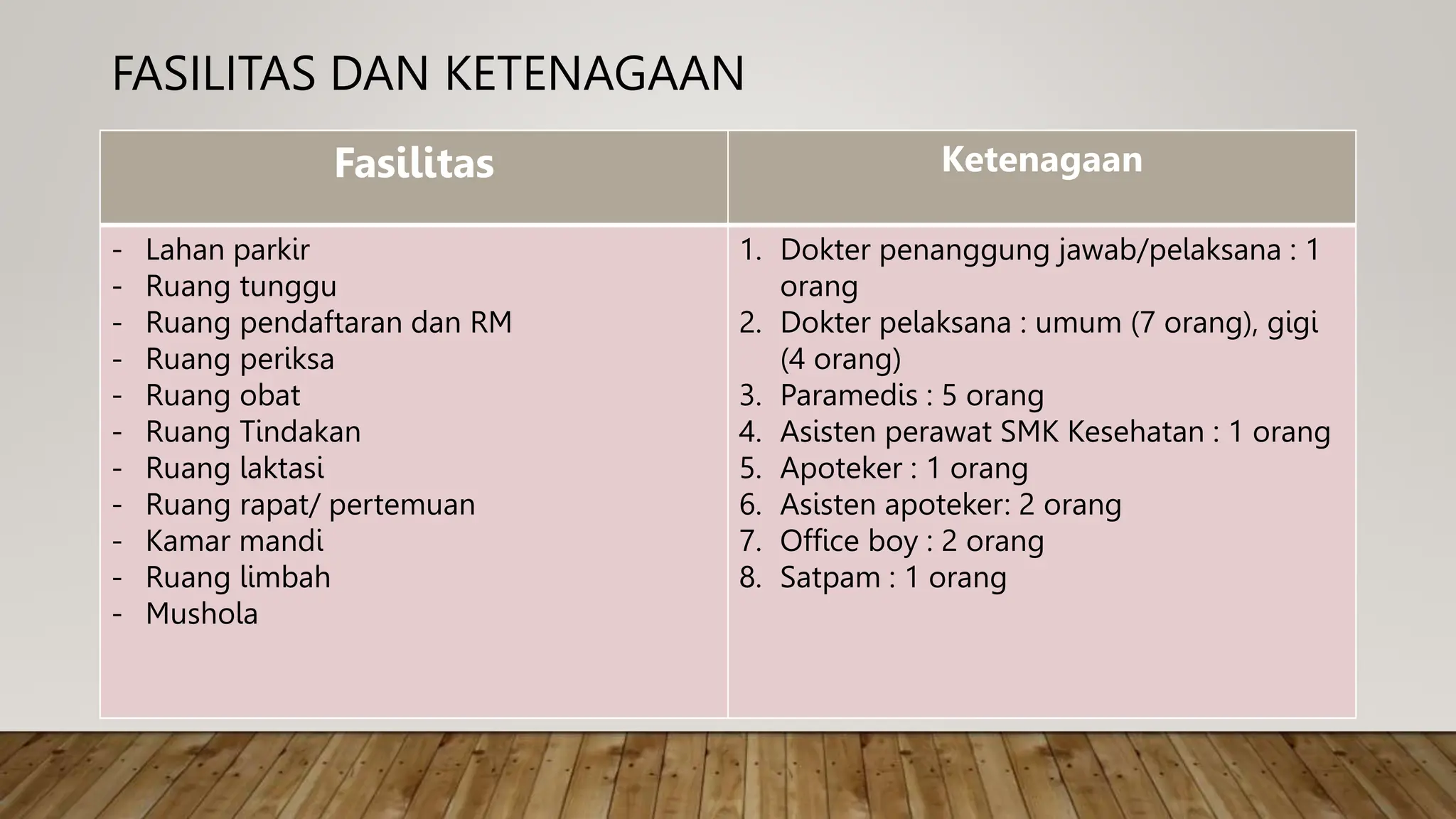 FASILITAS DAN KETENAGAAN

| Fasilitas | Ketenagaan |
|---|---|
| - Lahan parkir<br>- Ruang tunggu<br>- Ruang pendaftaran dan RM<br>- Ruang periksa<br>- Ruang obat<br>- Ruang Tindakan<br>- Ruang laktasi<br>- Ruang rapat/ pertemuan<br>- Kamar mandi<br>- Ruang limbah<br>- Mushola | 1. Dokter penanggung jawab/pelaksana : 1 orang<br>2. Dokter pelaksana : umum (7 orang), gigi (4 orang)<br>3. Paramedis : 5 orang<br>4. Asisten perawat SMK Kesehatan : 1 orang<br>5. Apoteker : 1 orang<br>6. Asisten apoteker: 2 orang<br>7. Office boy : 2 orang<br>8. Satpam : 1 orang |